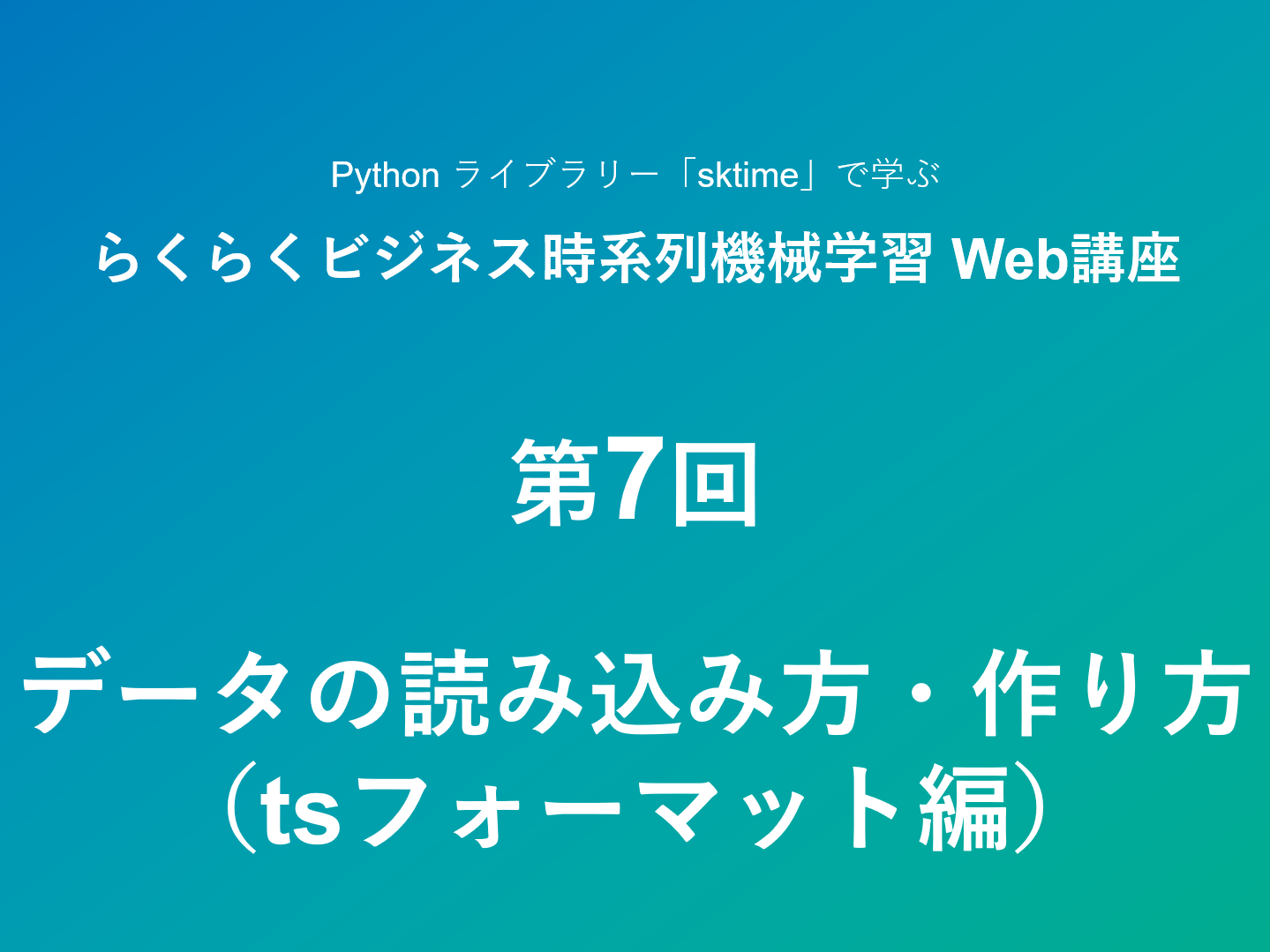 Python ライブラリー「sktime」で学ぶ
らくらくビジネス時系列機械学習 Web講座

第7回

データの読み込み方・作り方
（tsフォーマット編）